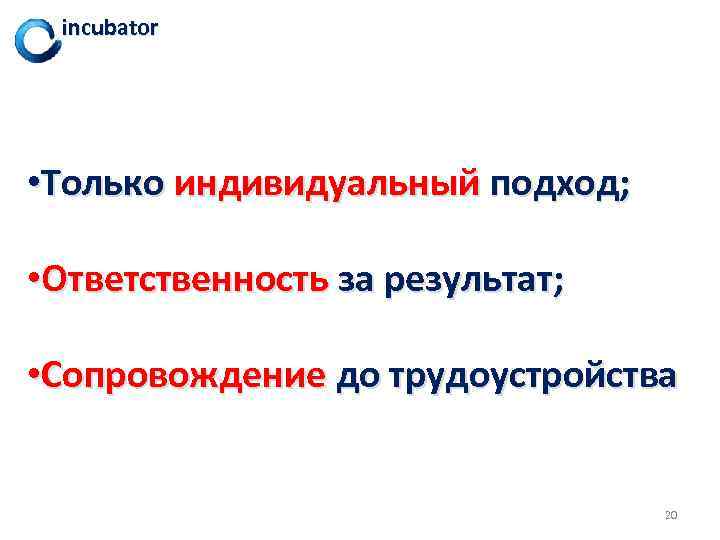 incubator

•Только индивидуальный подход;

•Ответственность за результат;

•Сопровождение до трудоустройства

20